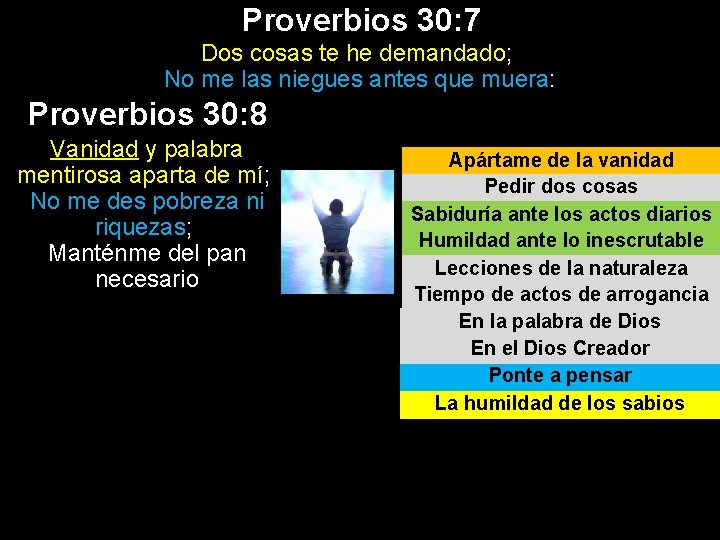 Proverbios 30:7

Dos cosas te he demandado;
No me las niegues antes que muera:

Proverbios 30:8

Vanidad y palabra mentirosa aparta de mí;
No me des pobreza ni riquezas;
Manténme del pan necesario

Apártame de la vanidad
Pedir dos cosas
Sabiduría ante los actos diarios
Humildad ante lo inescrutable
Lecciones de la naturaleza
Tiempo de actos de arrogancia
En la palabra de Dios
En el Dios Creador
Ponte a pensar
La humildad de los sabios